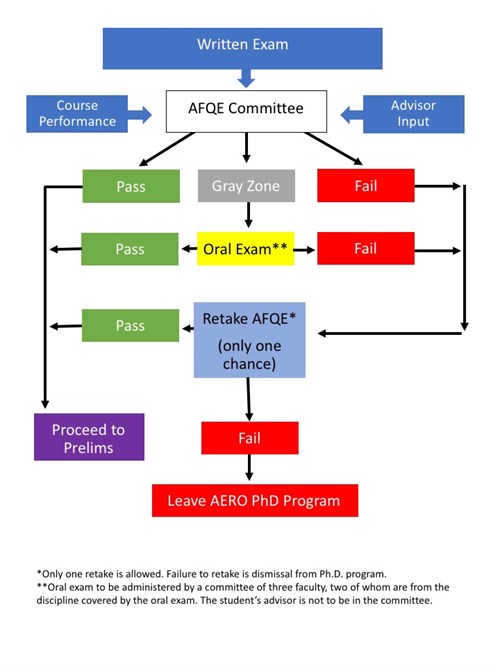 Written Exam

Course Performance

AFQE Committee

Advisor Input

Pass

Gray Zone

Fail

Pass

Oral Exam**

Fail

Pass

Retake AFQE* (only one chance)

Proceed to Prelims

Fail

Leave AERO PhD Program

*Only one retake is allowed. Failure to retake is dismissal from Ph.D. program.
**Oral exam to be administered by a committee of three faculty, two of whom are from the discipline covered by the oral exam. The student's advisor is not to be in the committee.